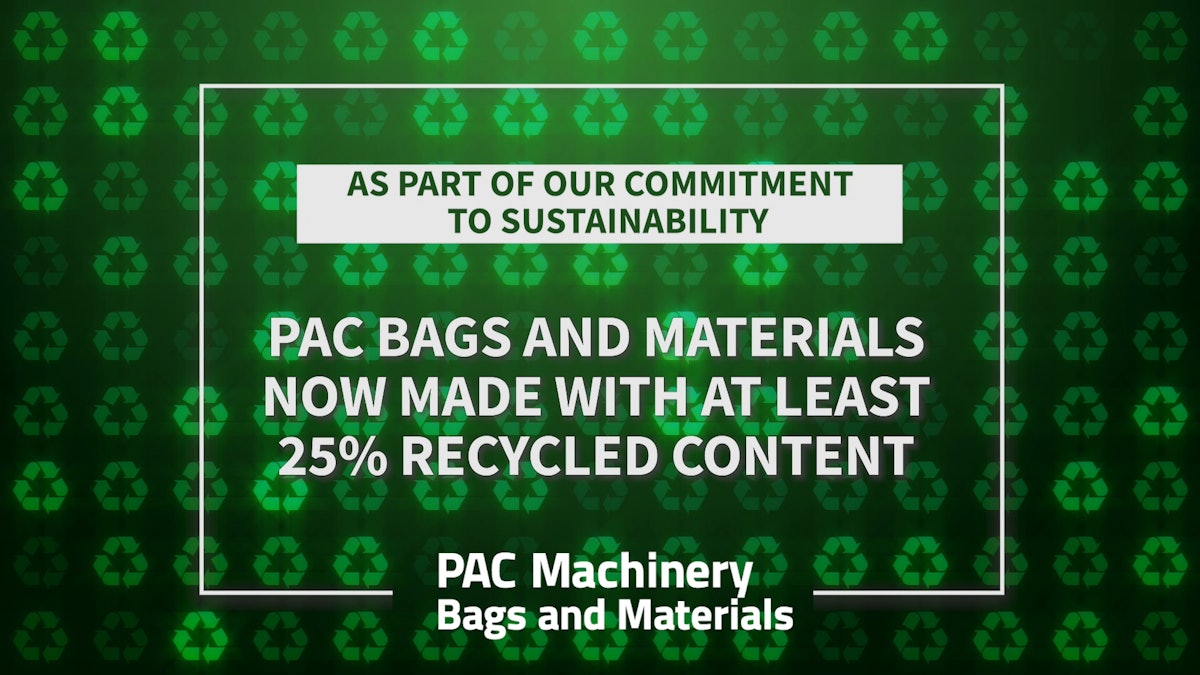 AS PART OF OUR COMMITMENT TO SUSTAINABILITY

PAC BAGS AND MATERIALS NOW MADE WITH AT LEAST 25% RECYCLED CONTENT

PAC Machinery
Bags and Materials